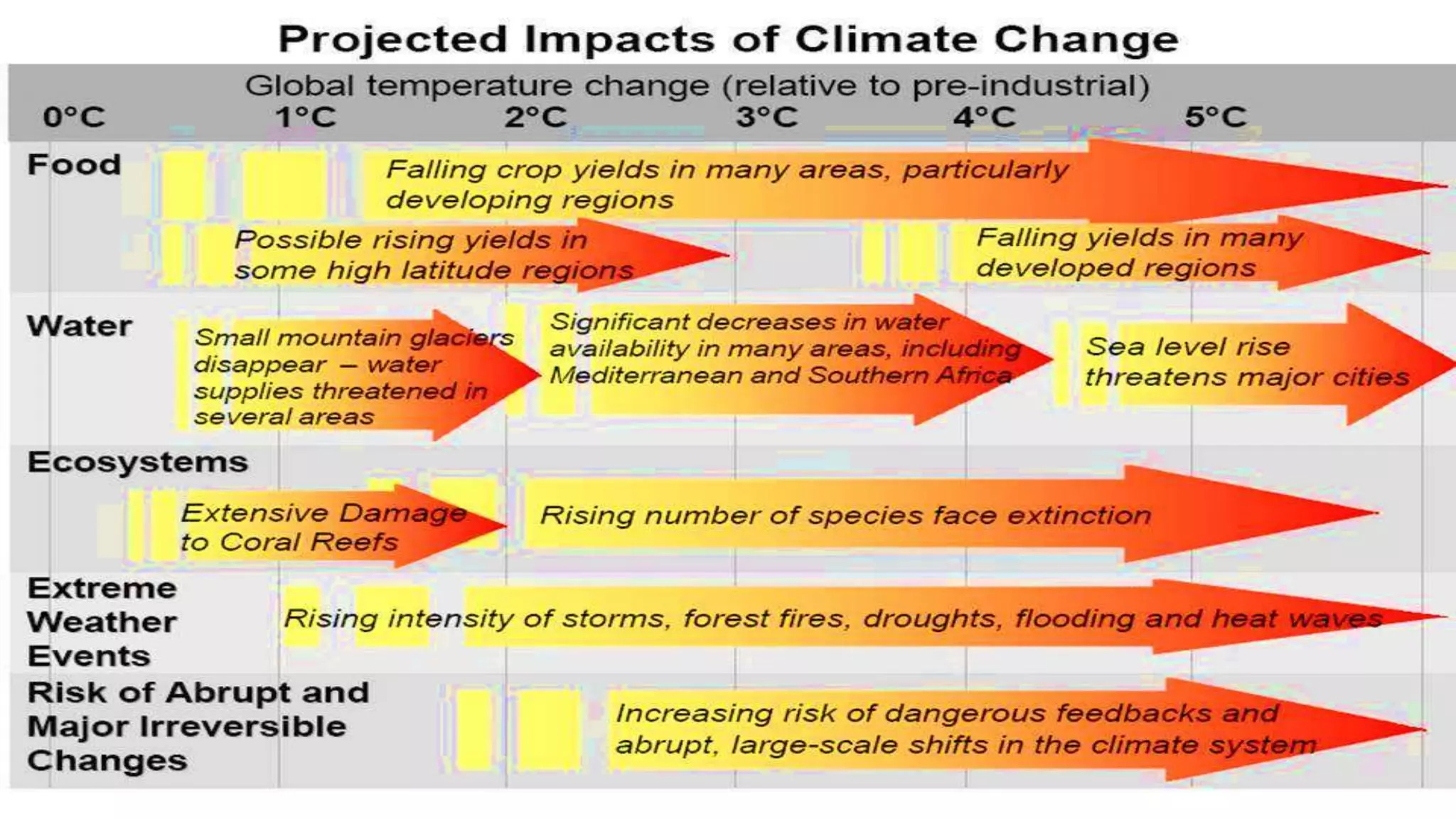 Projected Impacts of Climate Change

Global temperature change (relative to pre-industrial)

0°C 1°C 2°C 3°C 4°C 5°C

Food

Falling crop yields in many areas, particularly developing regions

Possible rising yields in some high latitude regions

Falling yields in many developed regions

Water

Small mountain glaciers disappear – water supplies threatened in several areas

Significant decreases in water availability in many areas, including Mediterranean and Southern Africa

Sea level rise threatens major cities

Ecosystems

Extensive Damage to Coral Reefs

Rising number of species face extinction

Extreme Weather Events

Rising intensity of storms, forest fires, droughts, flooding and heat waves

Risk of Abrupt and Major Irreversible Changes

Increasing risk of dangerous feedbacks and abrupt, large-scale shifts in the climate system